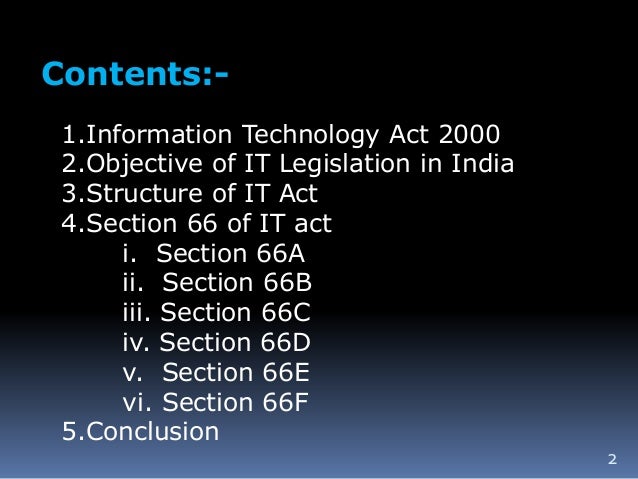 Contents:-

1.Information Technology Act 2000
2.Objective of IT Legislation in India
3.Structure of IT Act
4.Section 66 of IT act
i. Section 66A
ii. Section 66B
iii. Section 66C
iv. Section 66D
v. Section 66E
vi. Section 66F
5.Conclusion

2